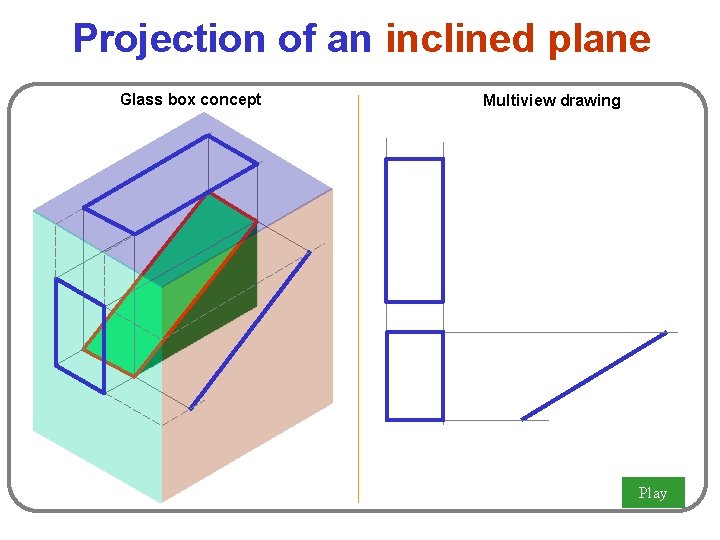 Projection of an inclined plane

Glass box concept

Multiview drawing

Play